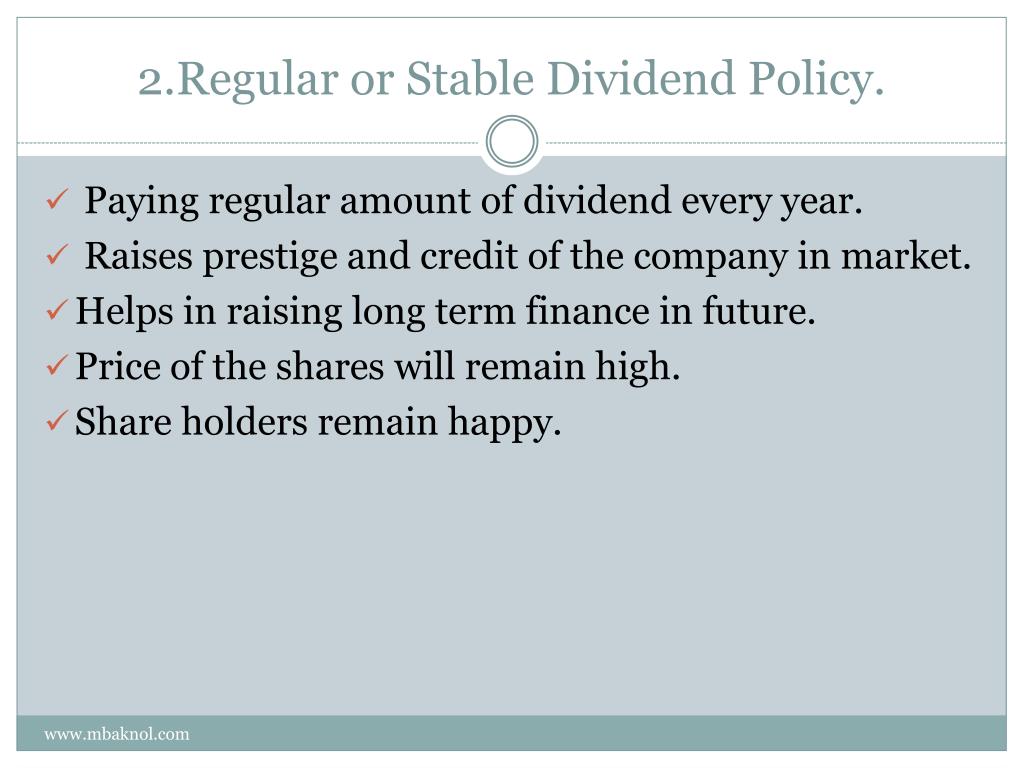 2.Regular or Stable Dividend Policy.

✓ Paying regular amount of dividend every year.
✓ Raises prestige and credit of the company in market.
✓ Helps in raising long term finance in future.
✓ Price of the shares will remain high.
✓ Share holders remain happy.

www.mbaknol.com